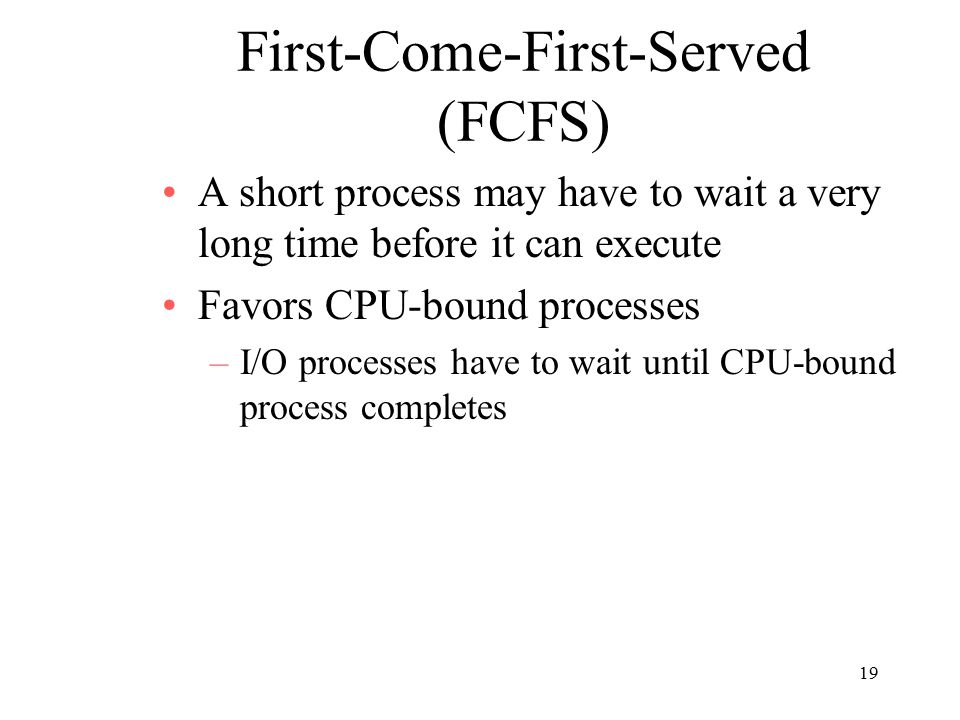 First-Come-First-Served (FCFS)

• A short process may have to wait a very long time before it can execute

• Favors CPU-bound processes

– I/O processes have to wait until CPU-bound process completes

19